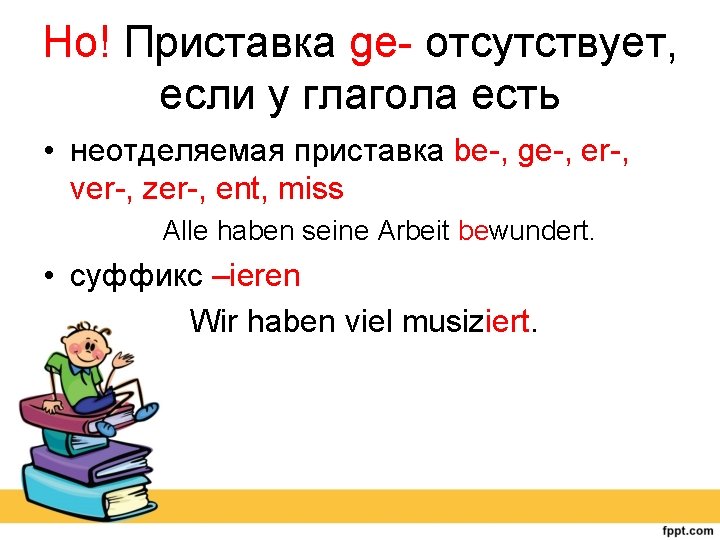 Но! Приставка ge- отсутствует, если у глагола есть

• неотделяемая приставка be-, ge-, er-, ver-, zer-, ent, miss

Alle haben seine Arbeit bewundert.

• суффикс –ieren

Wir haben viel musiziert.

fppt.com